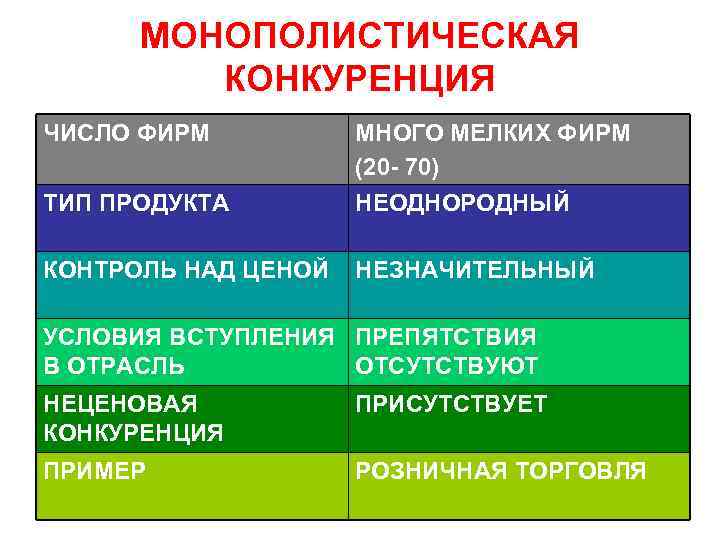 МОНОПОЛИСТИЧЕСКАЯ КОНКУРЕНЦИЯ

| ЧИСЛО ФИРМ | МНОГО МЕЛКИХ ФИРМ (20- 70) |
|---|---|
| ТИП ПРОДУКТА | НЕОДНОРОДНЫЙ |
| КОНТРОЛЬ НАД ЦЕНОЙ | НЕЗНАЧИТЕЛЬНЫЙ |
| УСЛОВИЯ ВСТУПЛЕНИЯ В ОТРАСЛЬ | ПРЕПЯТСТВИЯ ОТСУТСТВУЮТ |
| НЕЦЕНОВАЯ КОНКУРЕНЦИЯ | ПРИСУТСТВУЕТ |
| ПРИМЕР | РОЗНИЧНАЯ ТОРГОВЛЯ |